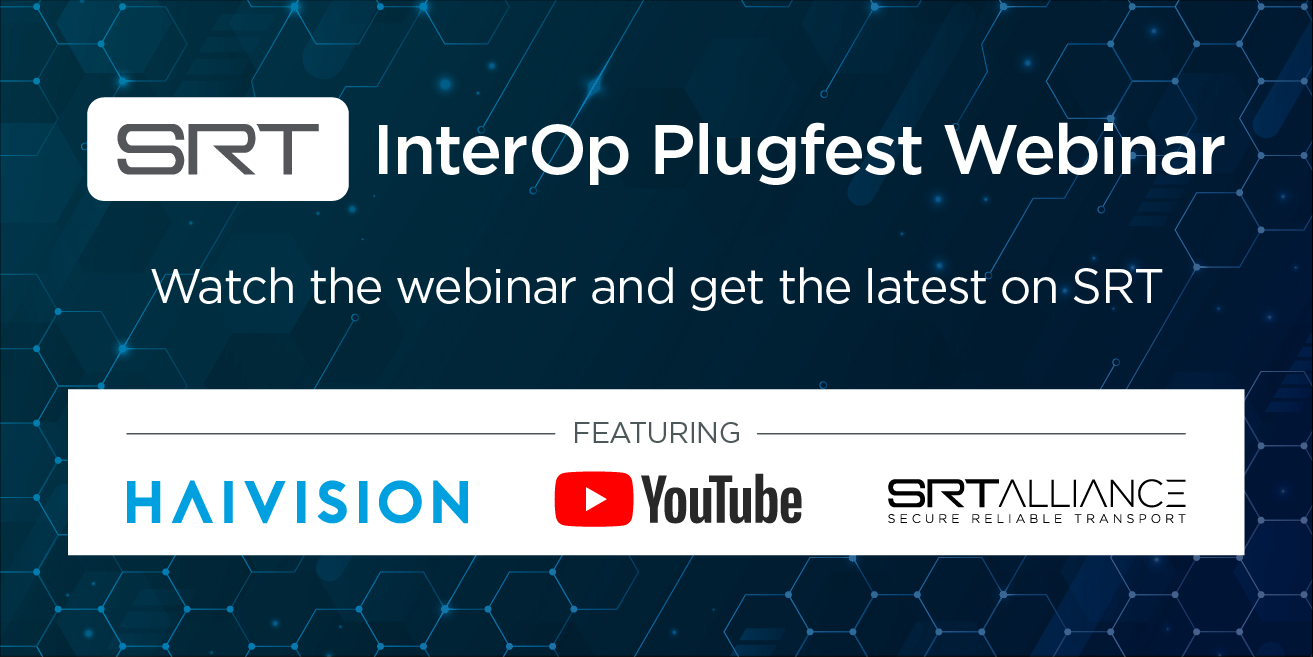 SRT InterOp Plugfest Webinar

Watch the webinar and get the latest on SRT

FEATURING

HAIVISION

YouTube

SRTALLIANCE
SECURE RELIABLE TRANSPORT